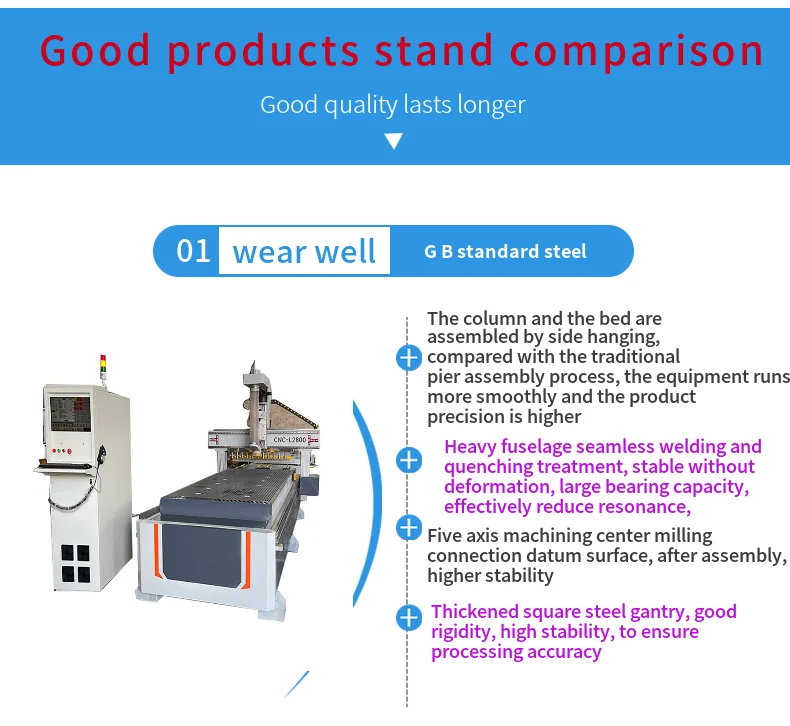 Good products stand comparison

Good quality lasts longer

01 wear well G B standard steel

CNC-L2800

The column and the bed are assembled by side hanging, compared with the traditional pier assembly process, the equipment runs more smoothly and the product precision is higher

Heavy fuselage seamless welding and quenching treatment, stable without deformation, large bearing capacity, effectively reduce resonance,

Five axis machining center milling connection datum surface, after assembly, higher stability

Thickened square steel gantry, good rigidity, high stability, to ensure processing accuracy